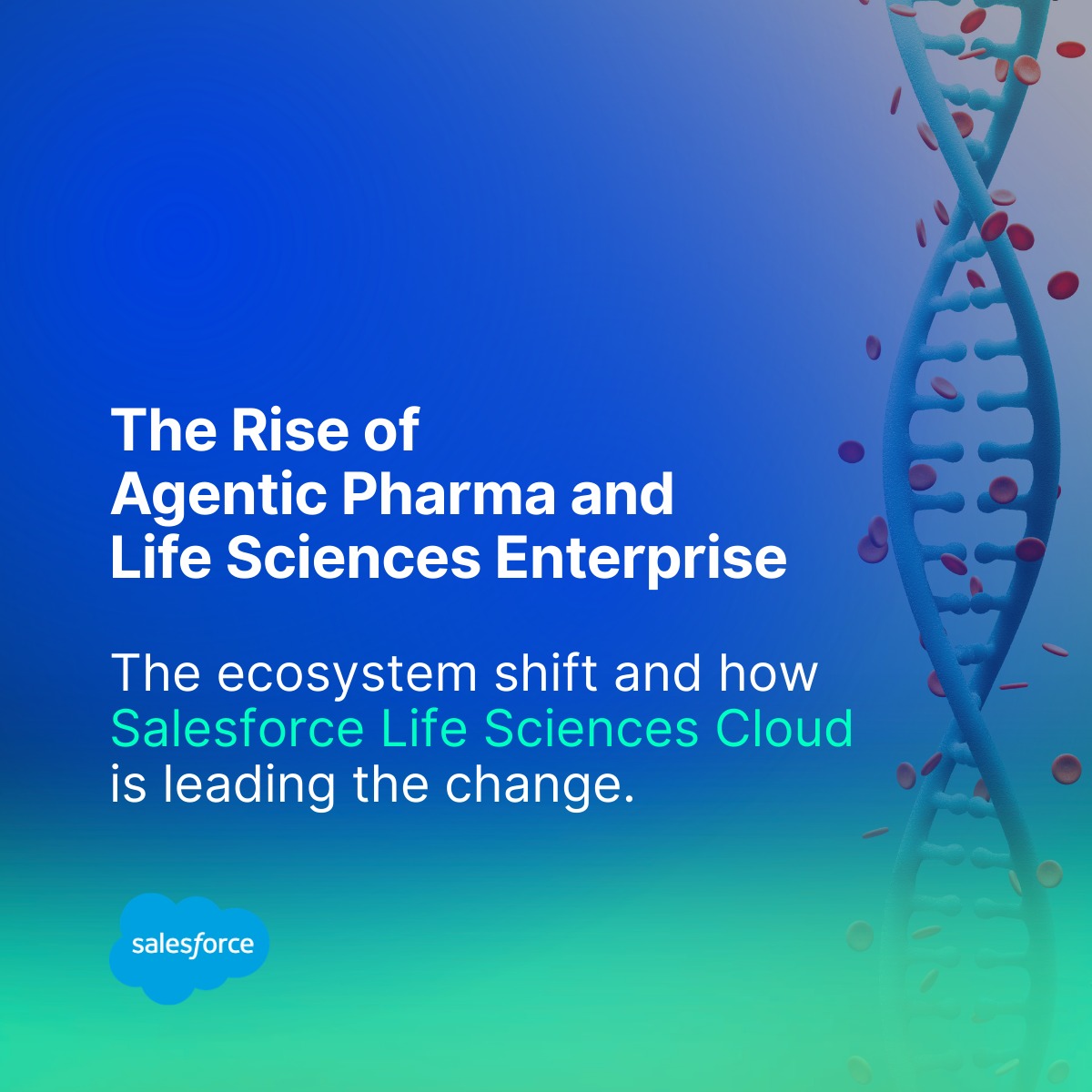 The Rise of Agentic Pharma and Life Sciences Enterprise

The ecosystem shift and how Salesforce Life Sciences Cloud is leading the change.

salesforce